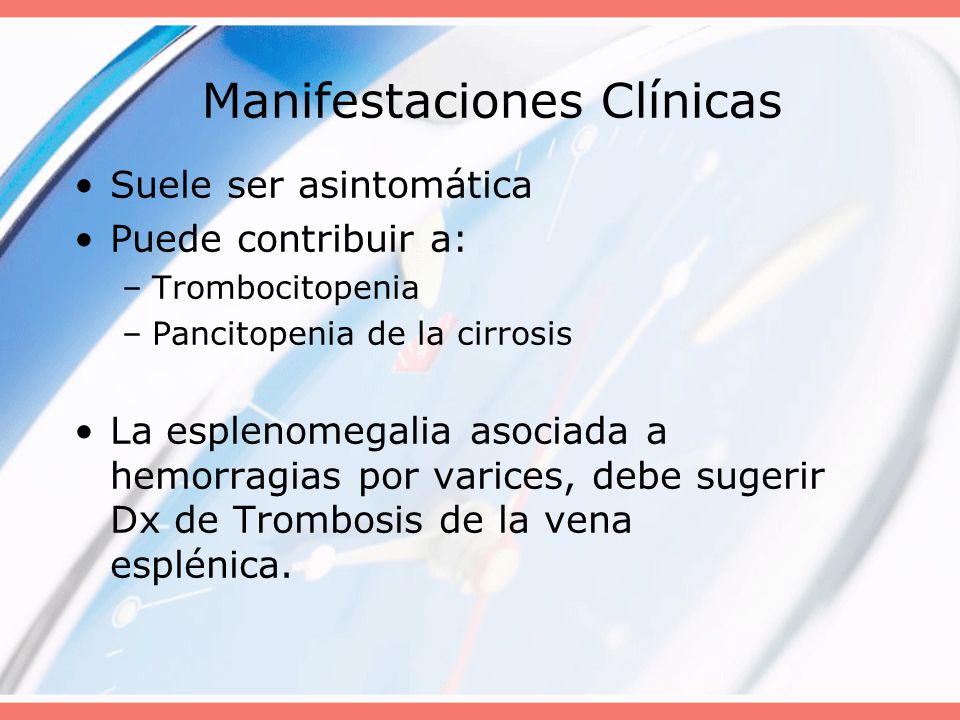 Manifestaciones Clínicas

• Suele ser asintomática
• Puede contribuir a:
– Trombocitopenia
– Pancitopenia de la cirrosis

• La esplenomegalia asociada a hemorragias por varices, debe sugerir Dx de Trombosis de la vena esplénica.